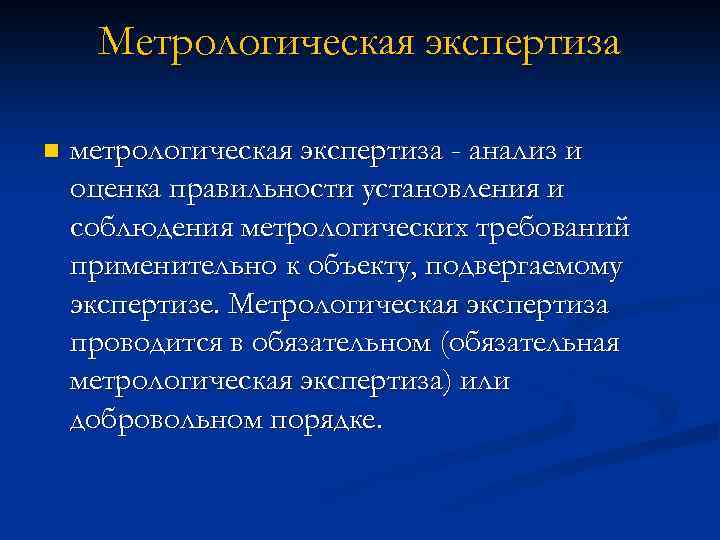 Метрологическая экспертиза

метрологическая экспертиза - анализ и оценка правильности установления и соблюдения метрологических требований применительно к объекту, подвергаемому экспертизе. Метрологическая экспертиза проводится в обязательном (обязательная метрологическая экспертиза) или добровольном порядке.